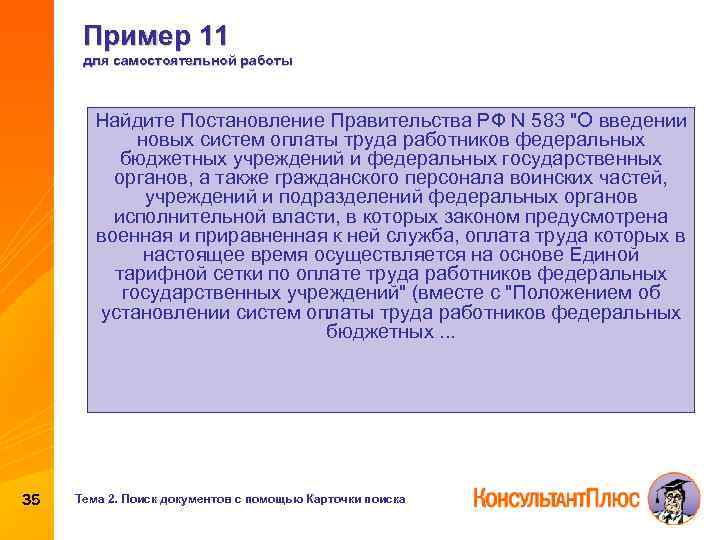 Пример 11
для самостоятельной работы

Найдите Постановление Правительства РФ N 583 "О введении новых систем оплаты труда работников федеральных бюджетных учреждений и федеральных государственных органов, а также гражданского персонала воинских частей, учреждений и подразделений федеральных органов исполнительной власти, в которых законом предусмотрена военная и приравненная к ней служба, оплата труда которых в настоящее время осуществляется на основе Единой тарифной сетки по оплате труда работников федеральных государственных учреждений" (вместе с "Положением об установлении систем оплаты труда работников федеральных бюджетных ...

35

Тема 2. Поиск документов с помощью Карточки поиска

КонсультантПлюс